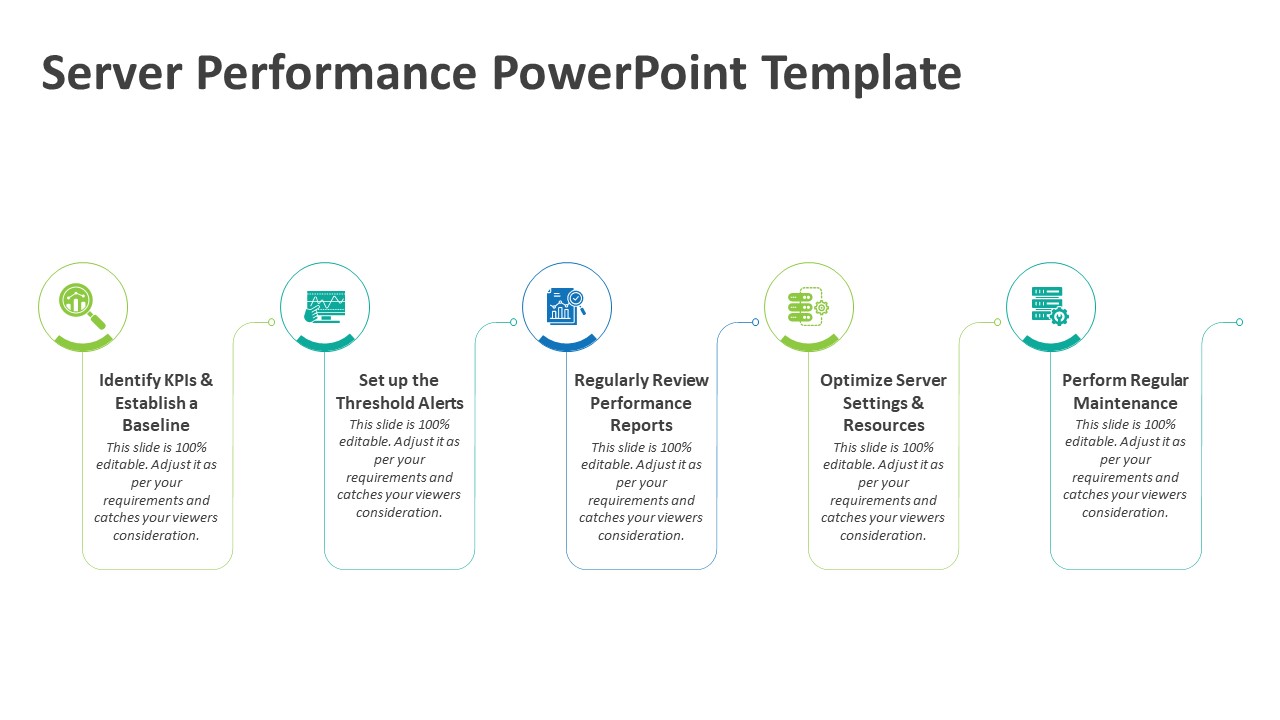 Server Performance PowerPoint Template

Identify KPIs & Establish a Baseline
This slide is 100% editable. Adjust it as per your requirements and catches your viewers consideration.

Set up the Threshold Alerts
This slide is 100% editable. Adjust it as per your requirements and catches your viewers consideration.

Regularly Review Performance Reports
This slide is 100% editable. Adjust it as per your requirements and catches your viewers consideration.

Optimize Server Settings & Resources
This slide is 100% editable. Adjust it as per your requirements and catches your viewers consideration.

Perform Regular Maintenance
This slide is 100% editable. Adjust it as per your requirements and catches your viewers consideration.